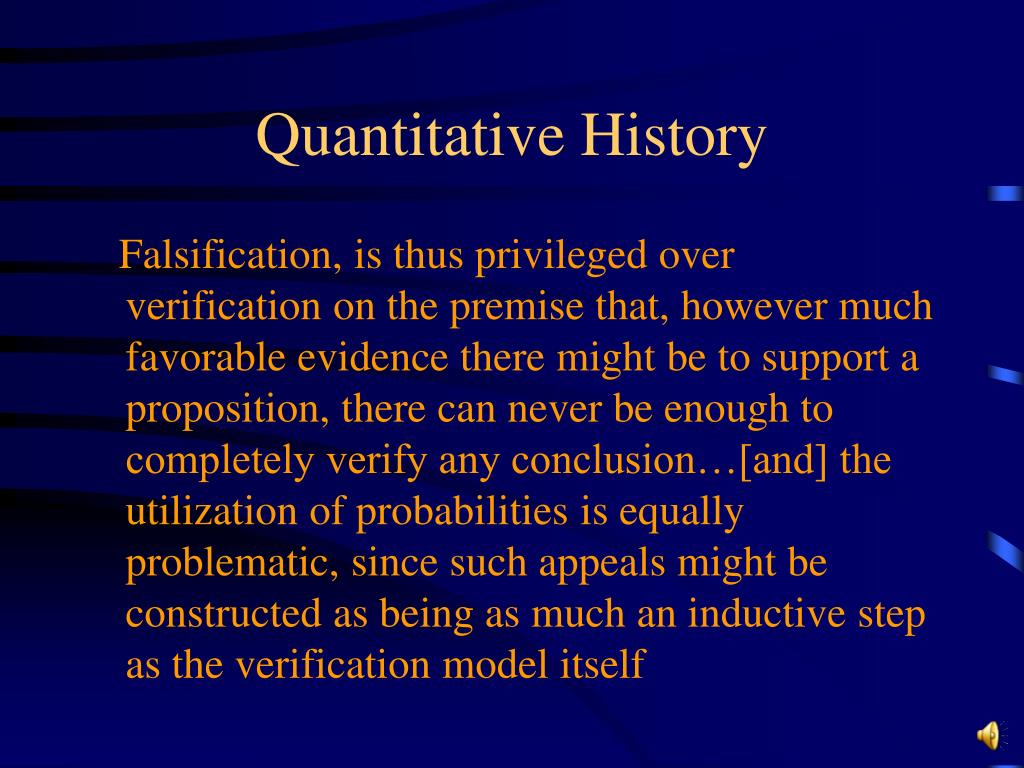 Quantitative History

Falsification, is thus privileged over verification on the premise that, however much favorable evidence there might be to support a proposition, there can never be enough to completely verify any conclusion…[and] the utilization of probabilities is equally problematic, since such appeals might be constructed as being as much an inductive step as the verification model itself